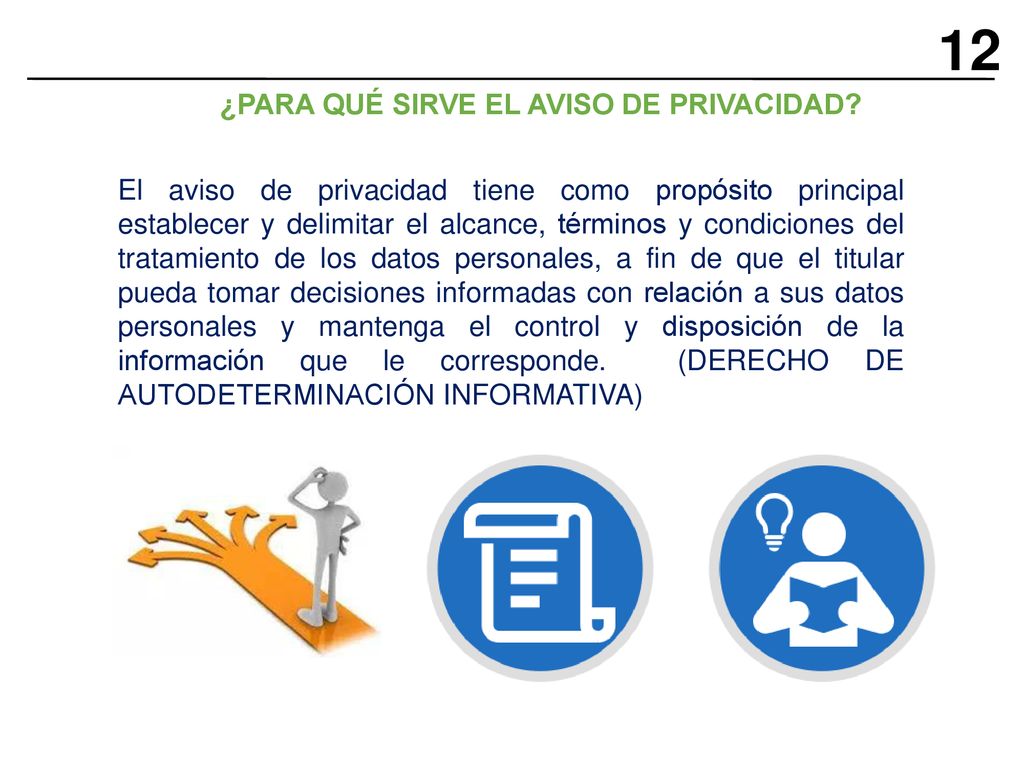 12

¿PARA QUÉ SIRVE EL AVISO DE PRIVACIDAD?

El aviso de privacidad tiene como propósito principal establecer y delimitar el alcance, términos y condiciones del tratamiento de los datos personales, a fin de que el titular pueda tomar decisiones informadas con relación a sus datos personales y mantenga el control y disposición de la información que le corresponde. (DERECHO DE AUTODETERMINACIÓN INFORMATIVA)